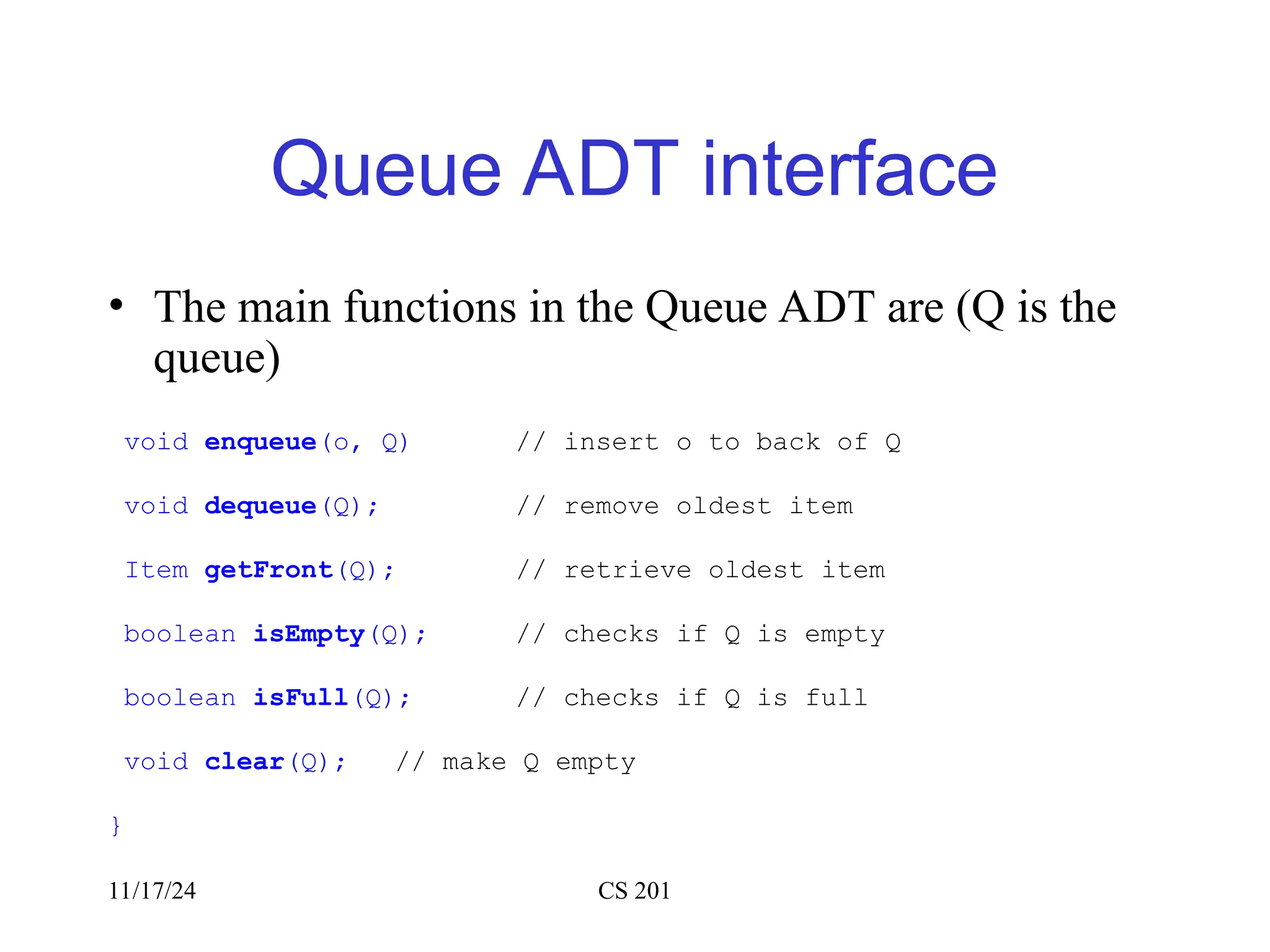 Queue ADT interface

• The main functions in the Queue ADT are (Q is the queue)

void enqueue(o, Q)          // insert o to back of Q

void dequeue(Q);            // remove oldest item

Item getFront(Q);           // retrieve oldest item

boolean isEmpty(Q);         // checks if Q is empty

boolean isFull(Q);          // checks if Q is full

void clear(Q);    // make Q empty

}

11/17/24

CS 201